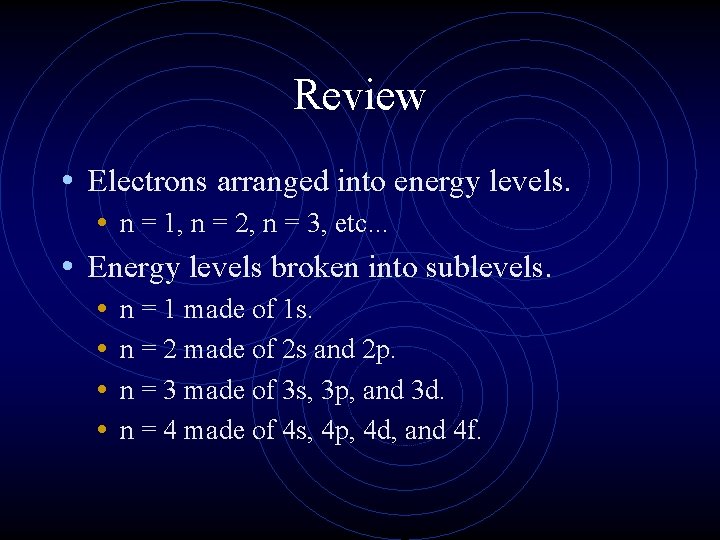 Review

• Electrons arranged into energy levels.
  • n = 1, n = 2, n = 3, etc...
• Energy levels broken into sublevels.
  • n = 1 made of 1s.
  • n = 2 made of 2s and 2p.
  • n = 3 made of 3s, 3p, and 3d.
  • n = 4 made of 4s, 4p, 4d, and 4f.